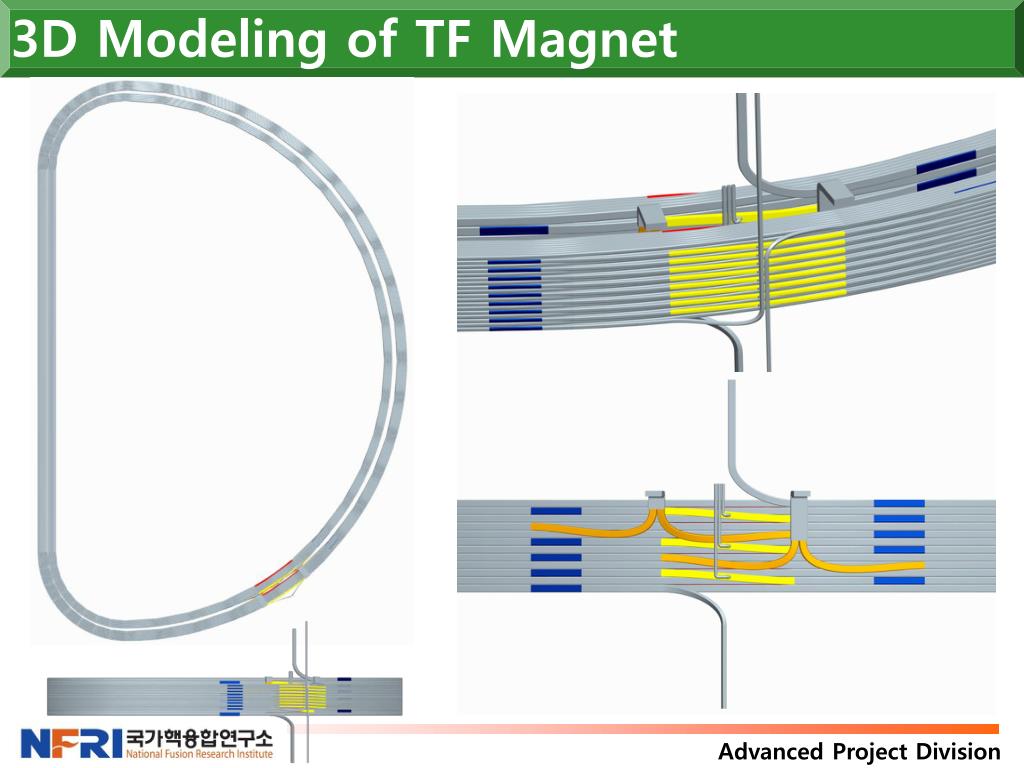 3D Modeling of TF Magnet

NFRI 국가핵융합연구소 National Fusion Research Institute

Advanced Project Division